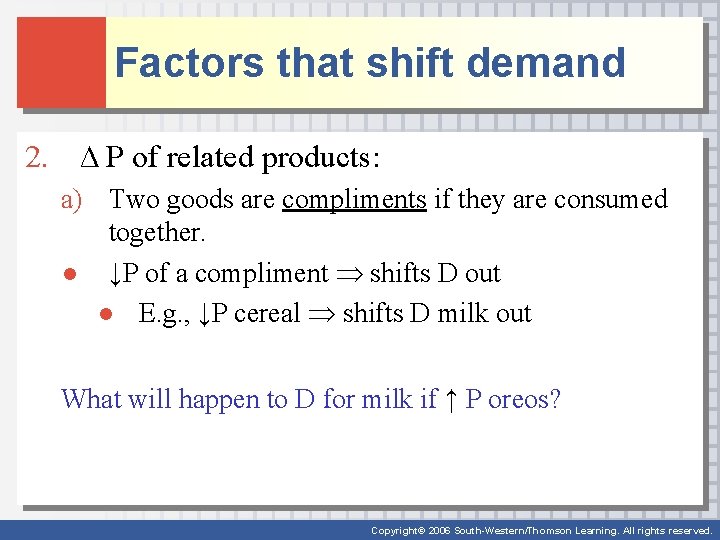 Factors that shift demand

2. $\Delta$ P of related products:

a) Two goods are compliments if they are consumed together.

● $\downarrow$P of a compliment $\Rightarrow$ shifts D out

● E.g., $\downarrow$P cereal $\Rightarrow$ shifts D milk out

What will happen to D for milk if $\uparrow$ P oreos?

Copyright© 2006 South-Western/Thomson Learning. All rights reserved.